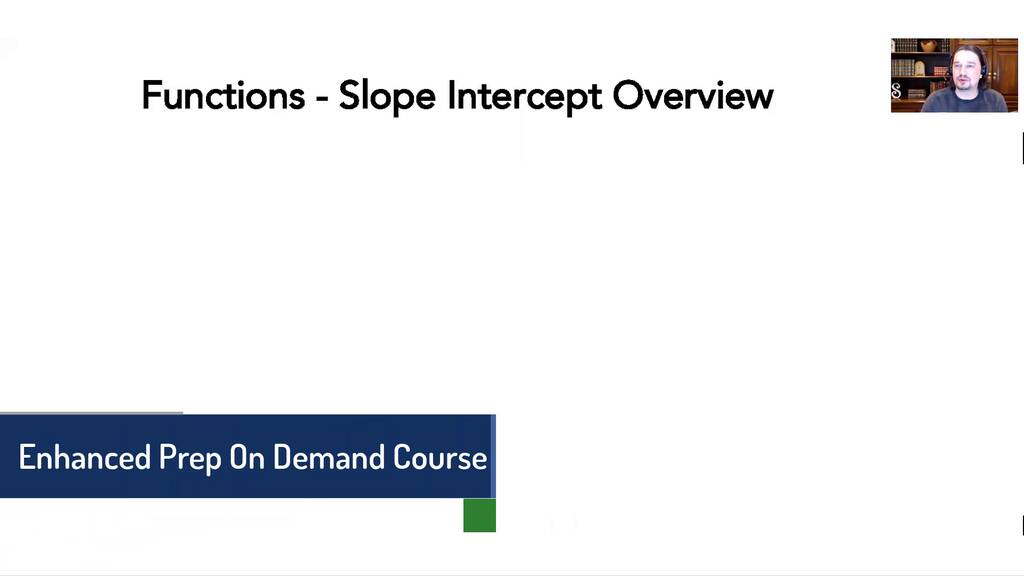 Functions - Slope Intercept Overview

Enhanced Prep On Demand Course